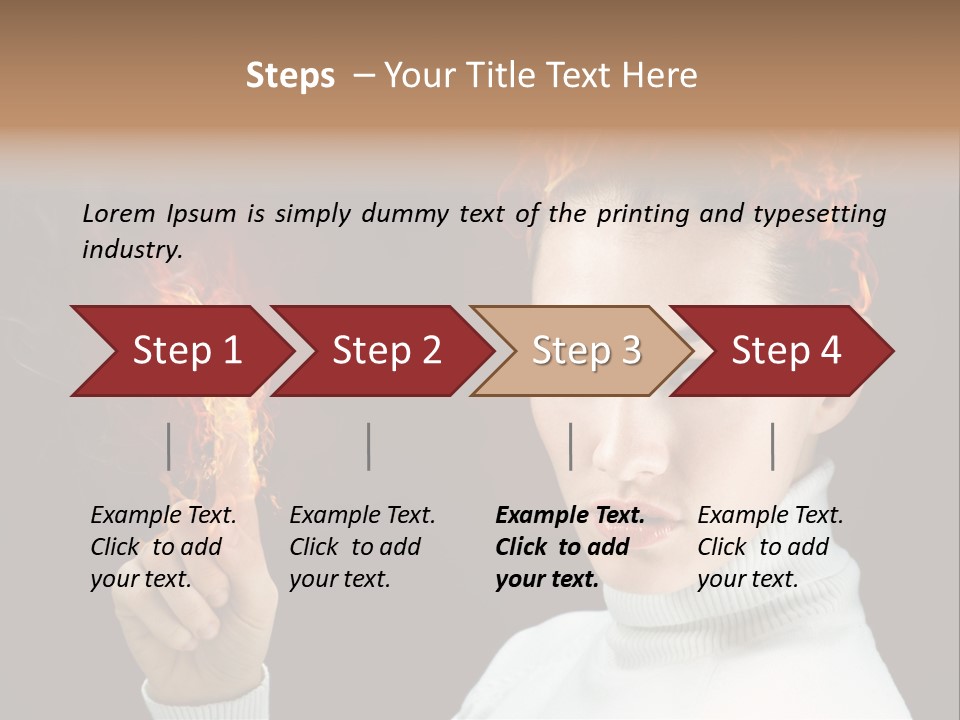 Steps – Your Title Text Here

Lorem Ipsum is simply dummy text of the printing and typesetting industry.

Step 1

Step 2

Step 3

Step 4

Example Text. Click to add your text.

Example Text. Click to add your text.

Example Text. Click to add your text.

Example Text. Click to add your text.